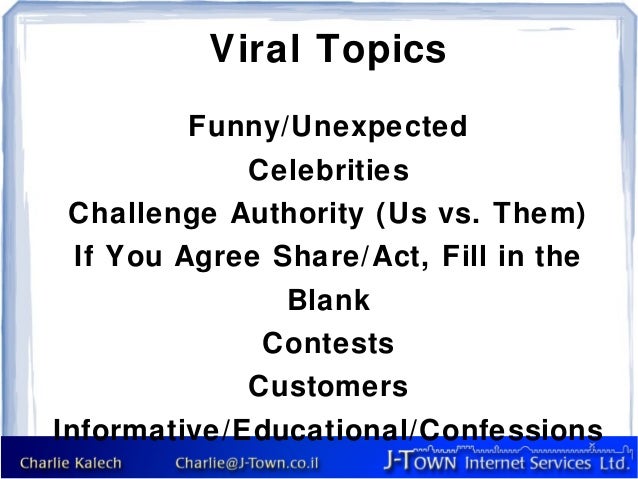 Viral Topics

Funny/Unexpected
Celebrities
Challenge Authority (Us vs. Them)
If You Agree Share/Act, Fill in the Blank
Contests
Customers
Informative/Educational/Confessions

Charlie Kalech Charlie@J-Town.co.il J-TOWN Internet Services Ltd.